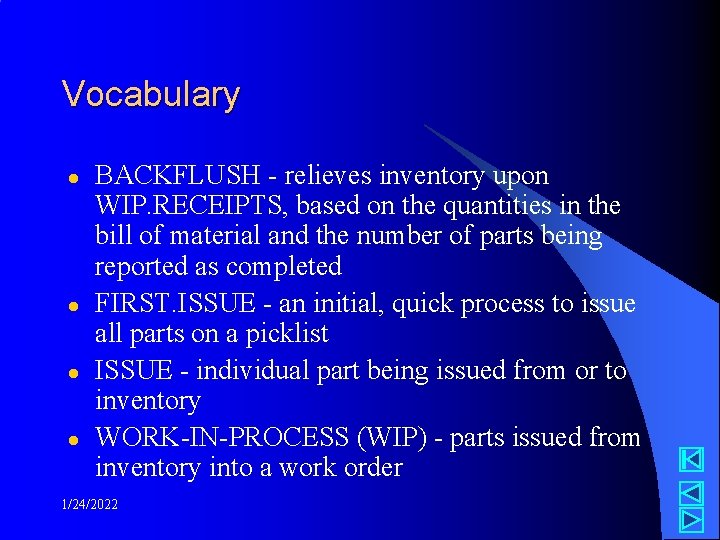 Vocabulary

- BACKFLUSH - relieves inventory upon WIP.RECEIPTS, based on the quantities in the bill of material and the number of parts being reported as completed
- FIRST.ISSUE - an initial, quick process to issue all parts on a picklist
- ISSUE - individual part being issued from or to inventory
- WORK-IN-PROCESS (WIP) - parts issued from inventory into a work order

1/24/2022